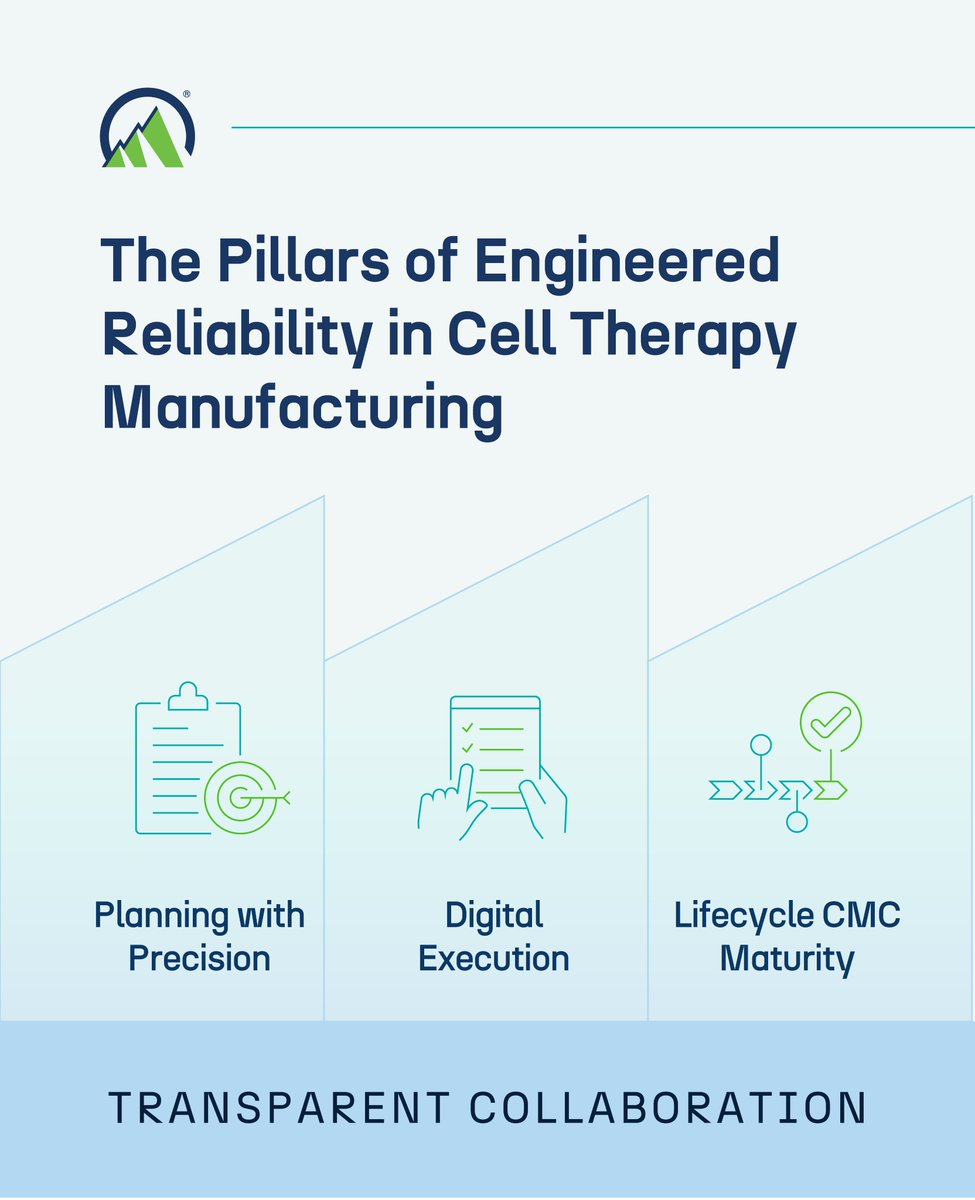 ®

The Pillars of Engineered Reliability in Cell Therapy Manufacturing

Planning with Precision

Digital Execution

Lifecycle CMC Maturity

TRANSPARENT COLLABORATION